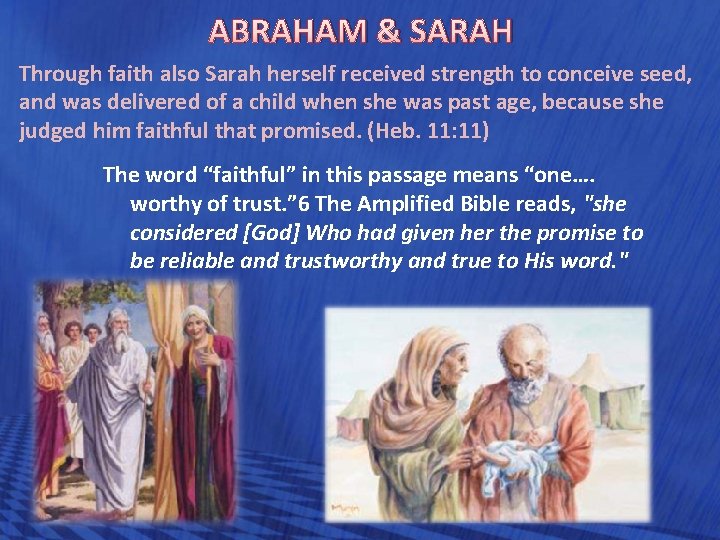 ABRAHAM & SARAH

Through faith also Sarah herself received strength to conceive seed, and was delivered of a child when she was past age, because she judged him faithful that promised. (Heb. 11:11)

The word “faithful” in this passage means “one…. worthy of trust.”6 The Amplified Bible reads, "she considered [God] Who had given her the promise to be reliable and trustworthy and true to His word."